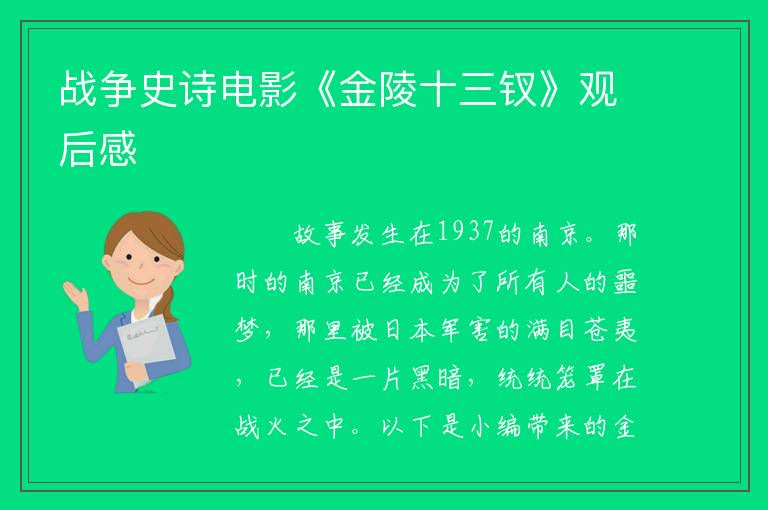 战争史诗电影《金陵十三钗》观后感

故事发生在1937的南京。那时的南京已经成为了所有人的噩梦，那里被日本军害的满目苍夷，已经是一片黑暗，统统笼罩在战火之中。以下是小编带来的金